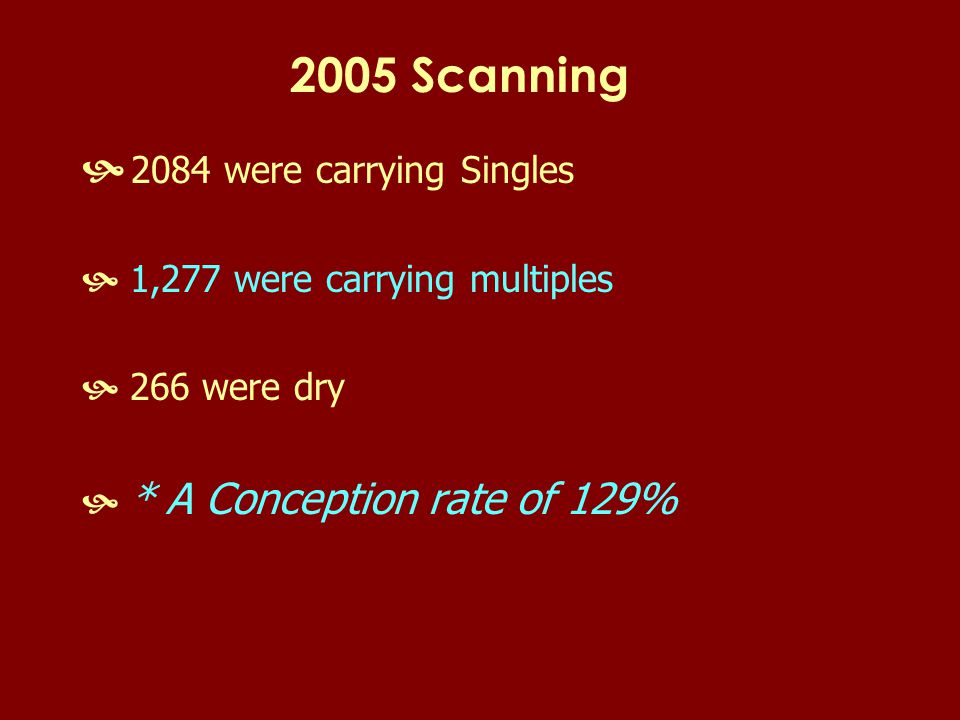 2005 Scanning

2084 were carrying Singles

1,277 were carrying multiples

266 were dry

* A Conception rate of 129%